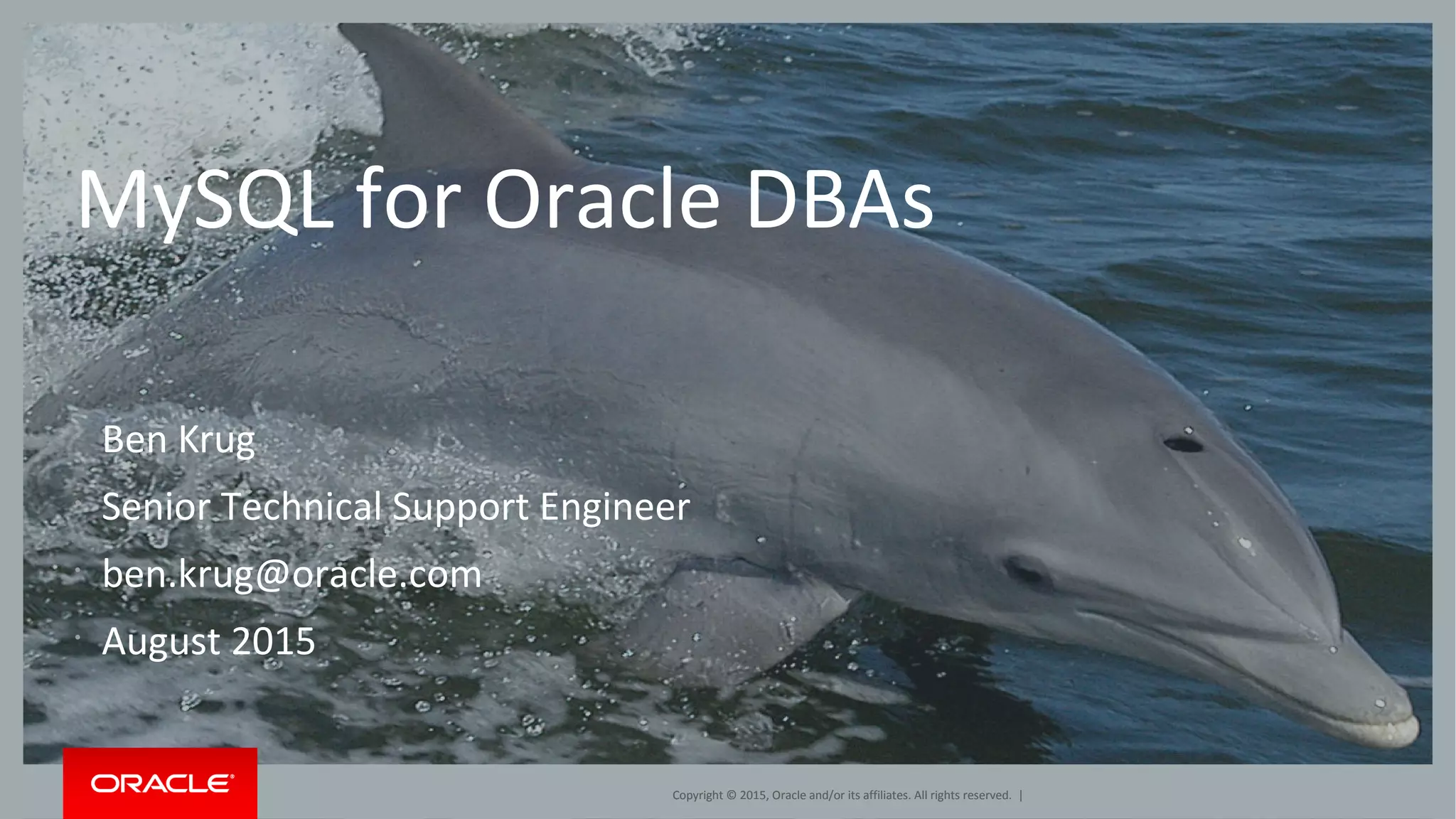 MySQL for Oracle DBAs

Ben Krug

Senior Technical Support Engineer

ben.krug@oracle.com

August 2015

ORACLE®

Copyright © 2015, Oracle and/or its affiliates. All rights reserved. |